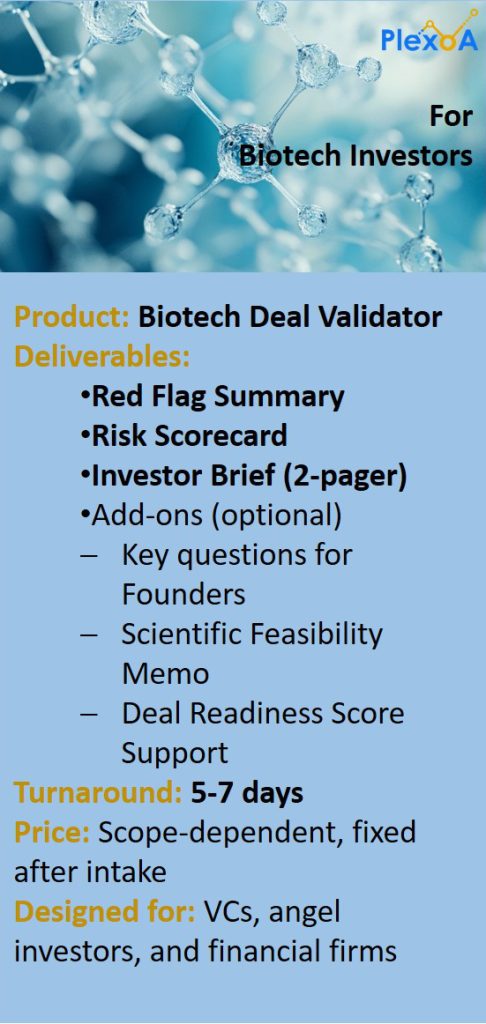 PlexoA

For Biotech Investors

Product: Biotech Deal Validator
Deliverables:
•Red Flag Summary
•Risk Scorecard
•Investor Brief (2-pager)
•Add-ons (optional)
– Key questions for Founders
– Scientific Feasibility Memo
– Deal Readiness Score Support
Turnaround: 5-7 days
Price: Scope-dependent, fixed after intake
Designed for: VCs, angel investors, and financial firms